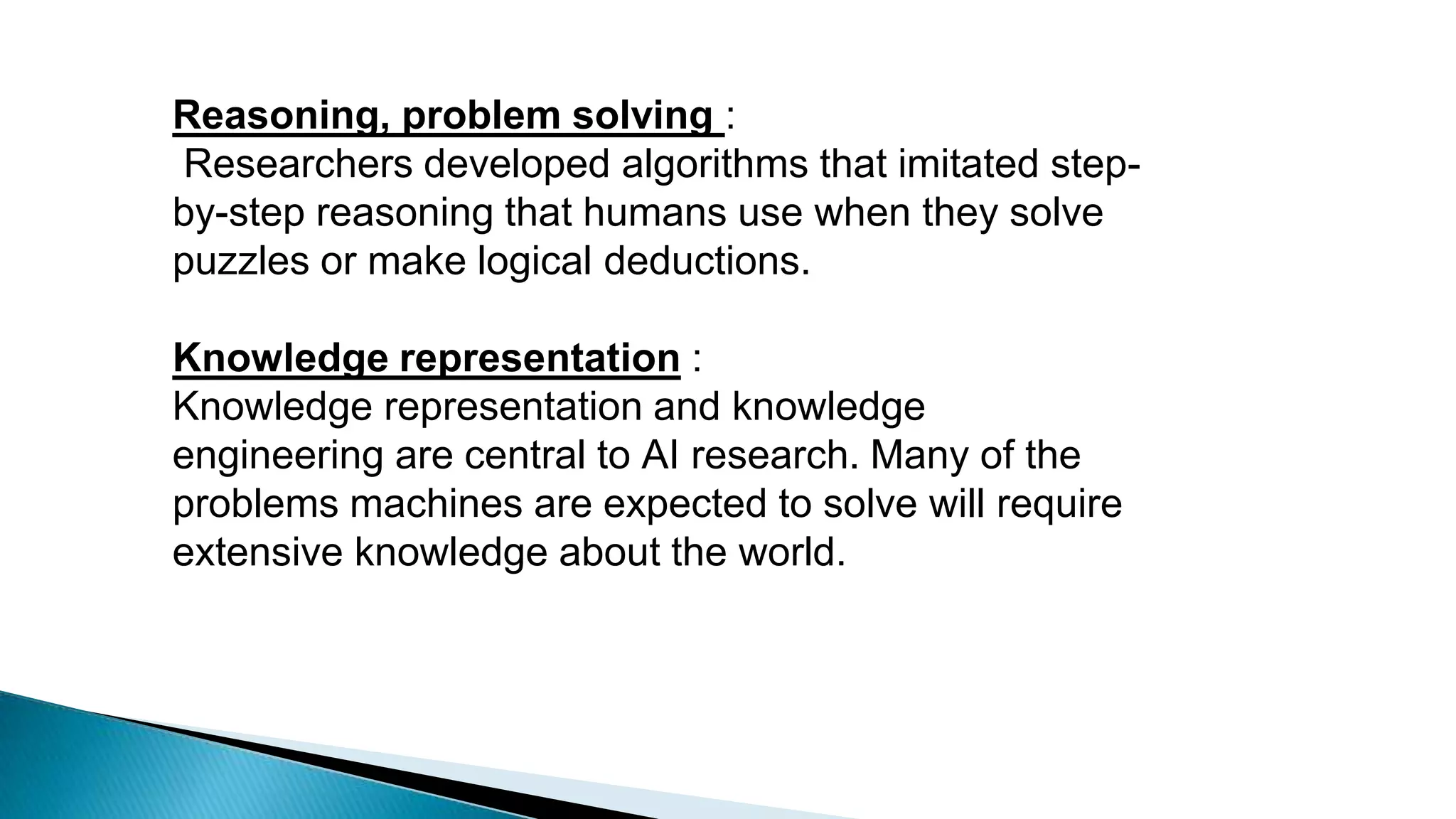 Reasoning, problem solving :
Researchers developed algorithms that imitated step-by-step reasoning that humans use when they solve puzzles or make logical deductions.

Knowledge representation :
Knowledge representation and knowledge engineering are central to AI research. Many of the problems machines are expected to solve will require extensive knowledge about the world.